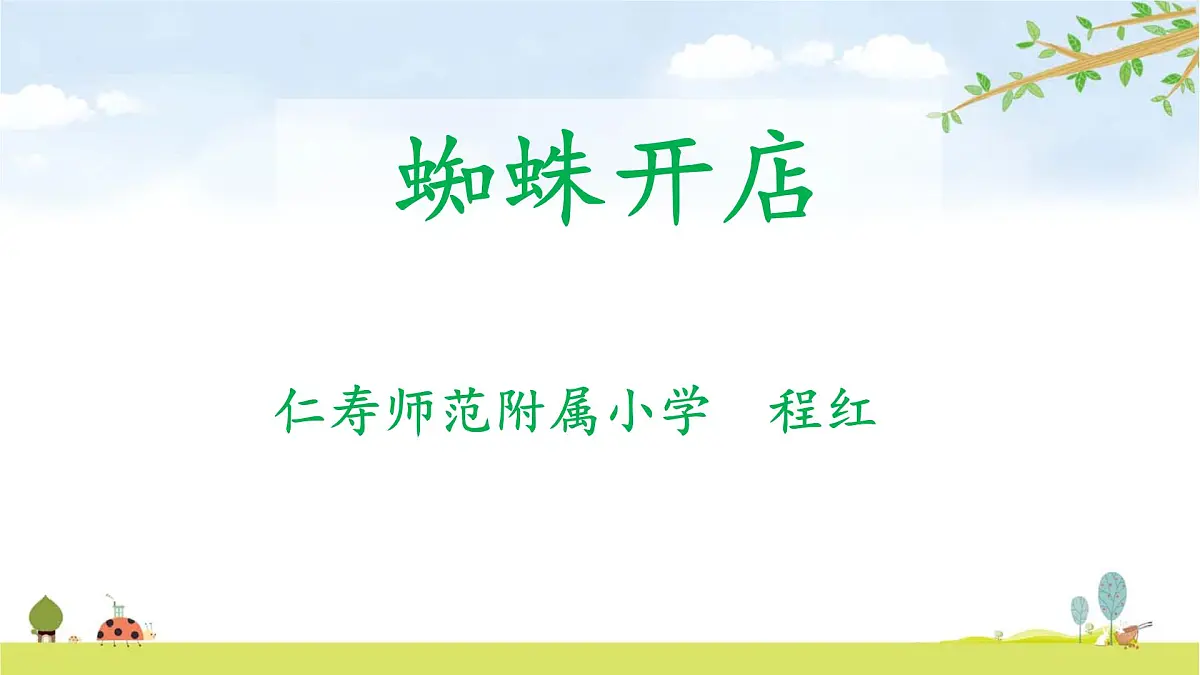 蜘蛛开店

仁寿师范附属小学　程红